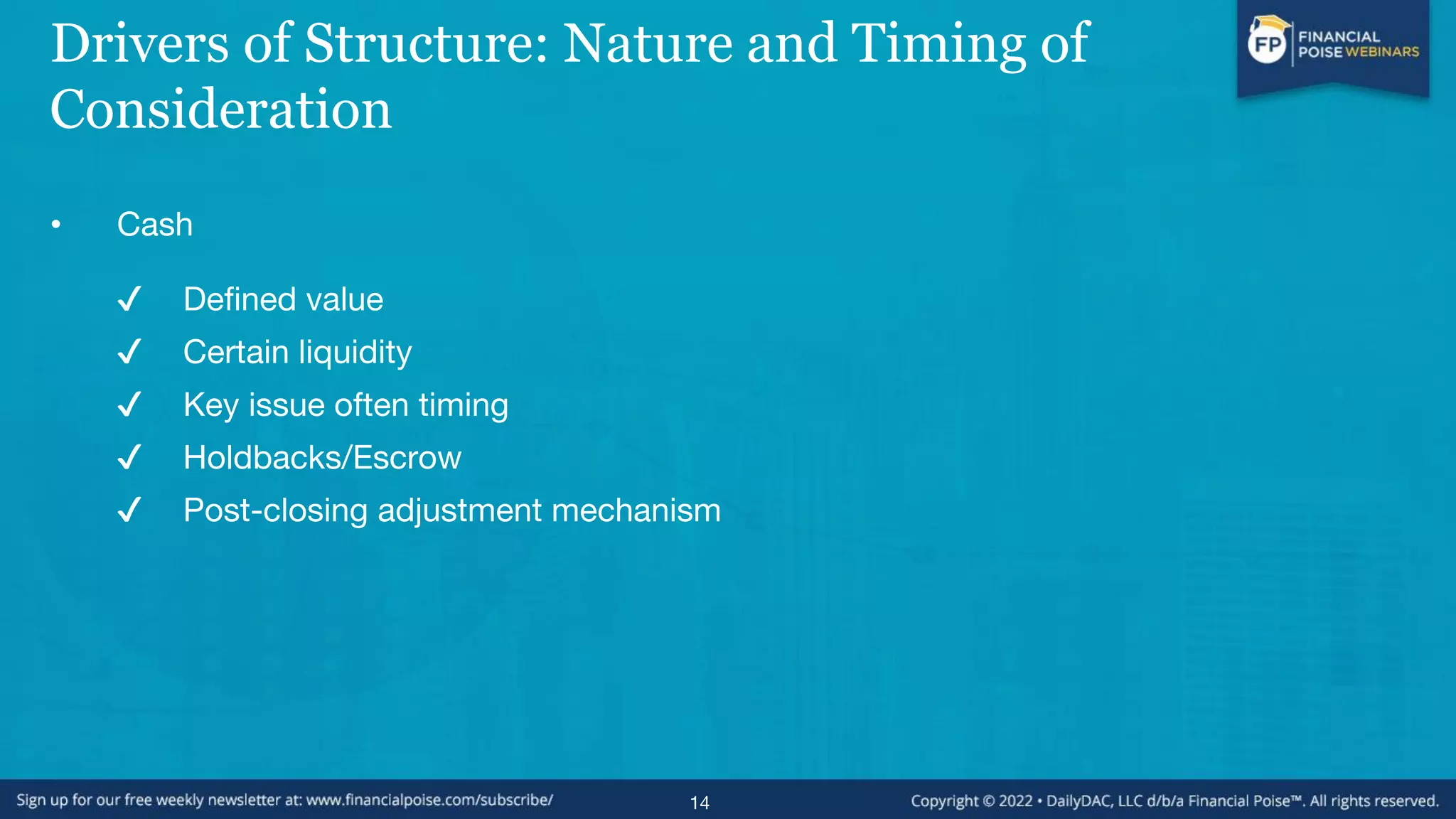 Drivers of Structure: Nature and Timing of Consideration

FP FINANCIAL POISE WEBINARS

• Cash

✓ Defined value
✓ Certain liquidity
✓ Key issue often timing
✓ Holdbacks/Escrow
✓ Post-closing adjustment mechanism

Sign up for our free weekly newsletter at: www.financialpoise.com/subscribe/

14

Copyright © 2022 • DailyDAC, LLC d/b/a Financial Poise™. All rights reserved.